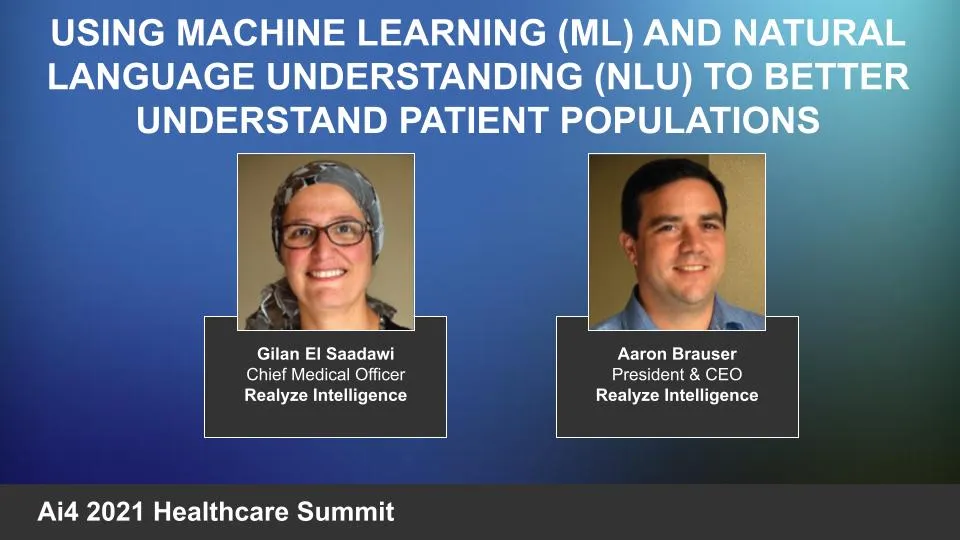 USING MACHINE LEARNING (ML) AND NATURAL LANGUAGE UNDERSTANDING (NLU) TO BETTER UNDERSTAND PATIENT POPULATIONS

Gilan El Saadawi
Chief Medical Officer
Realyze Intelligence

Aaron Brauser
President & CEO
Realyze Intelligence

Ai4 2021 Healthcare Summit